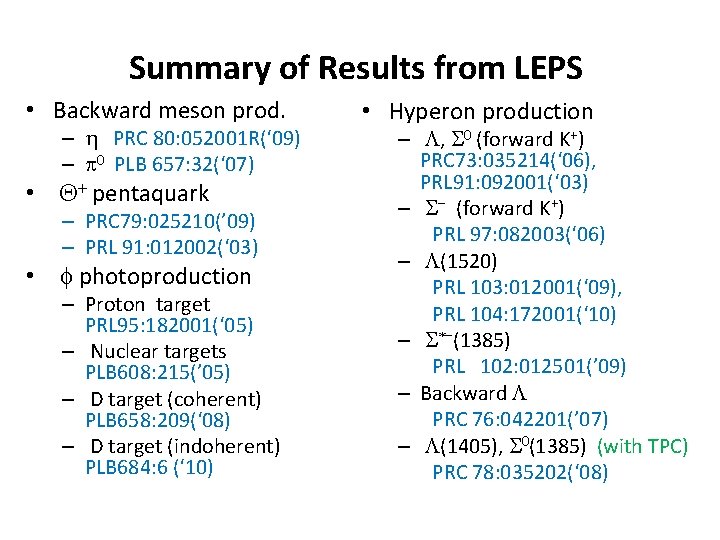 Summary of Results from LEPS

• Backward meson prod.
 – $\eta$ PRC 80:052001R('09)
 – $\pi^0$ PLB 657:32('07)
• $\Theta^+$ pentaquark
 – PRC79:025210('09)
 – PRL 91:012002('03)
• $\phi$ photoproduction
 – Proton target PRL95:182001('05)
 – Nuclear targets PLB608:215('05)
 – D target (coherent) PLB658:209('08)
 – D target (indoherent) PLB684:6 ('10)

• Hyperon production
 – $\Lambda$, $\Sigma^0$ (forward K$^+$) PRC73:035214('06), PRL91:092001('03)
 – $\Sigma^-$ (forward K$^+$) PRL 97:082003('06)
 – $\Lambda$(1520) PRL 103:012001('09), PRL 104:172001('10)
 – $\Sigma^{*-}$(1385) PRL 102:012501('09)
 – Backward $\Lambda$ PRC 76:042201('07)
 – $\Lambda$(1405), $\Sigma^0$(1385) (with TPC) PRC 78:035202('08)